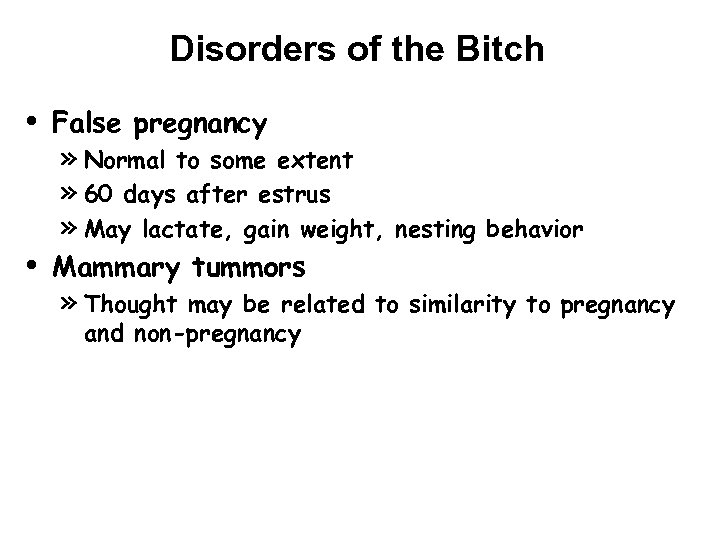 Disorders of the Bitch

• False pregnancy
» Normal to some extent
» 60 days after estrus
» May lactate, gain weight, nesting behavior

• Mammary tummors
» Thought may be related to similarity to pregnancy and non-pregnancy